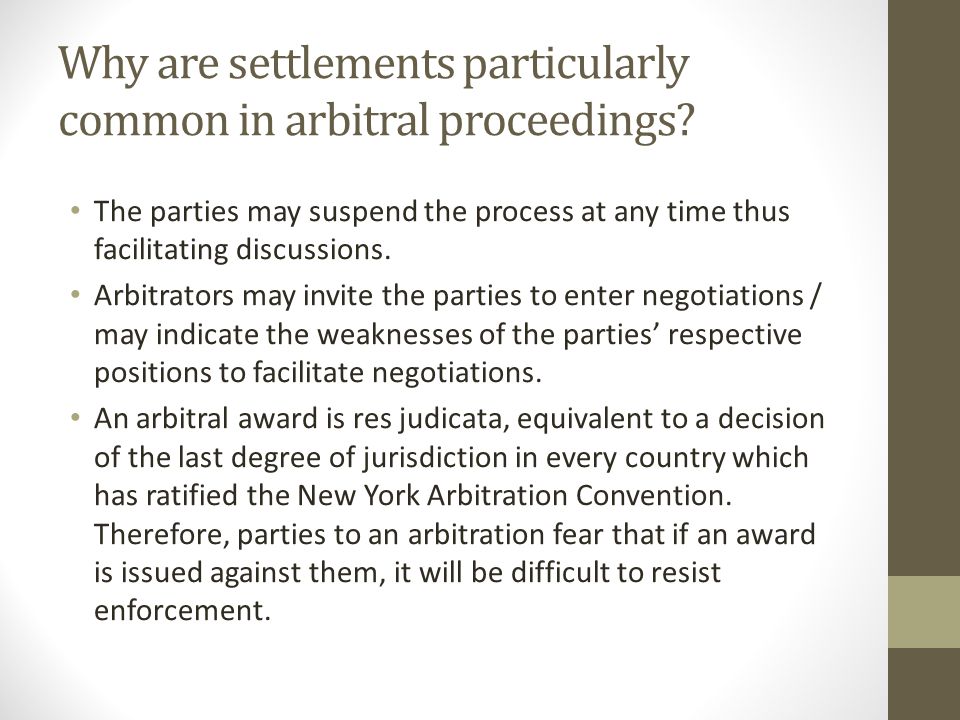 Why are settlements particularly common in arbitral proceedings?

• The parties may suspend the process at any time thus facilitating discussions.
• Arbitrators may invite the parties to enter negotiations / may indicate the weaknesses of the parties' respective positions to facilitate negotiations.
• An arbitral award is res judicata, equivalent to a decision of the last degree of jurisdiction in every country which has ratified the New York Arbitration Convention. Therefore, parties to an arbitration fear that if an award is issued against them, it will be difficult to resist enforcement.